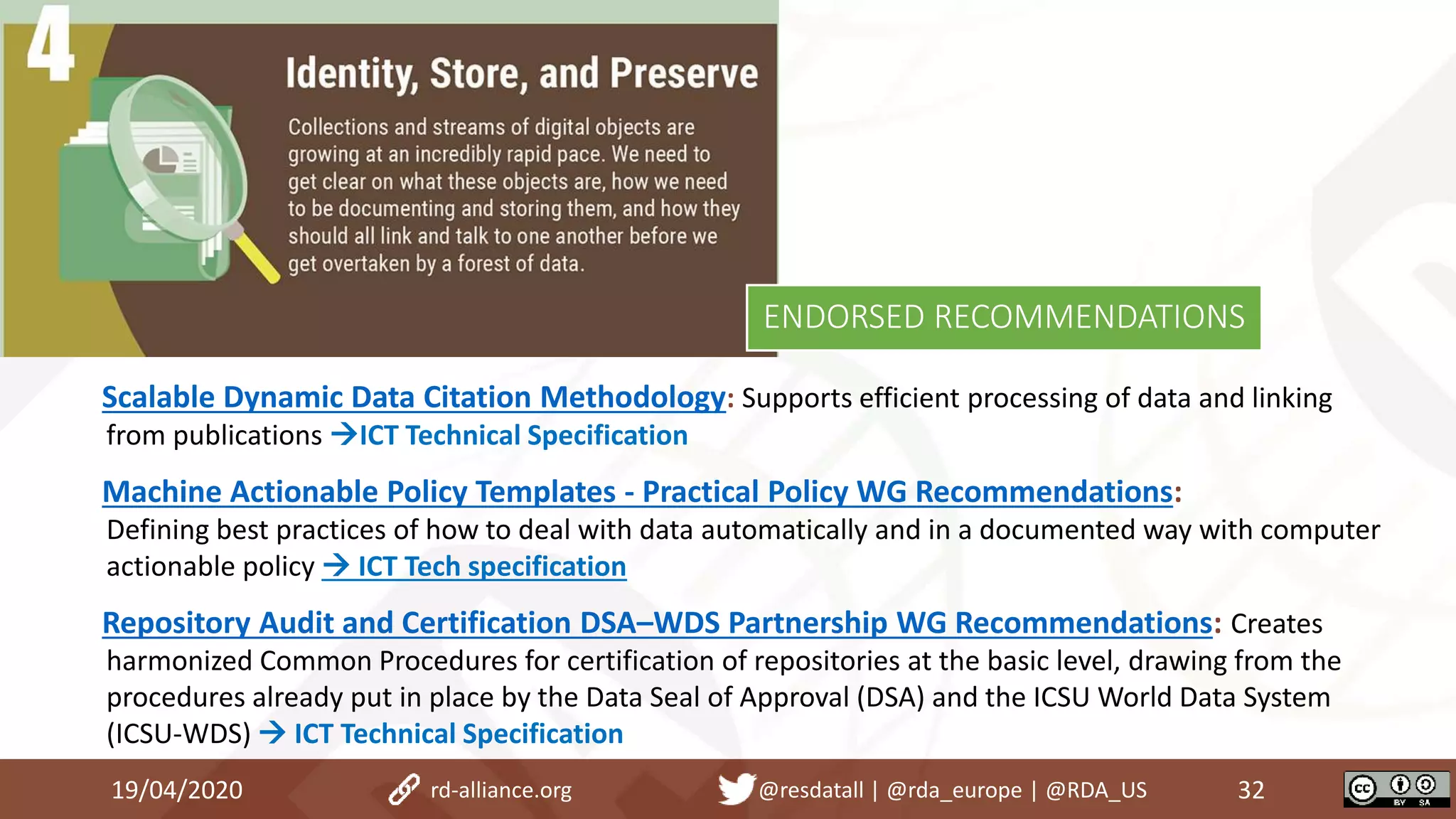 4

Identity, Store, and Preserve

Collections and streams of digital objects are growing at an incredibly rapid pace. We need to get clear on what these objects are, how we need to be documenting and storing them, and how they should all link and talk to one another before we get overtaken by a forest of data.

ENDORSED RECOMMENDATIONS

Scalable Dynamic Data Citation Methodology: Supports efficient processing of data and linking from publications →ICT Technical Specification

Machine Actionable Policy Templates - Practical Policy WG Recommendations: Defining best practices of how to deal with data automatically and in a documented way with computer actionable policy → ICT Tech specification

Repository Audit and Certification DSA–WDS Partnership WG Recommendations: Creates harmonized Common Procedures for certification of repositories at the basic level, drawing from the procedures already put in place by the Data Seal of Approval (DSA) and the ICSU World Data System (ICSU-WDS) → ICT Technical Specification

19/04/2020 rd-alliance.org @resdatall | @rda_europe | @RDA_US 32

cc BY SA